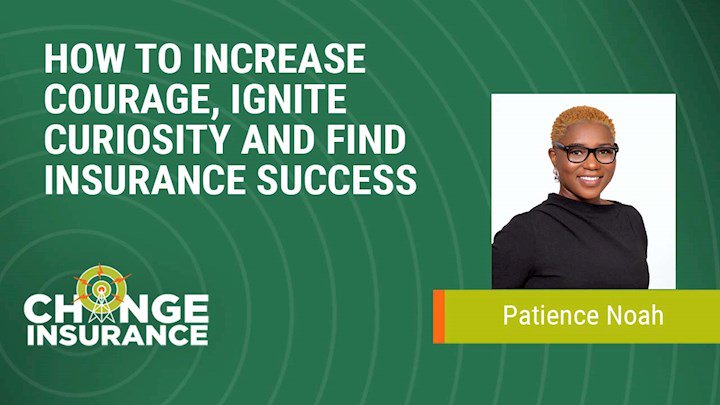 HOW TO INCREASE COURAGE, IGNITE CURIOSITY AND FIND INSURANCE SUCCESS

CHANGE INSURANCE

Patience Noah